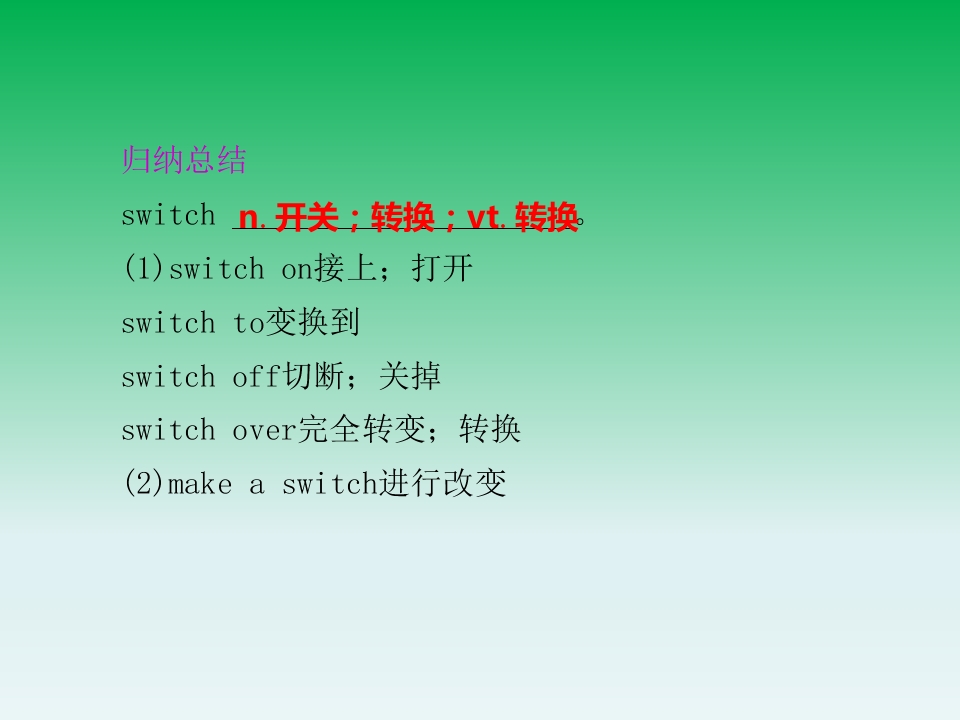 归纳总结

switch n.开关；转换；vt.转换。

(1)switch on接上；打开

switch to变换到

switch off切断；关掉

switch over完全转变；转换

(2)make a switch进行改变